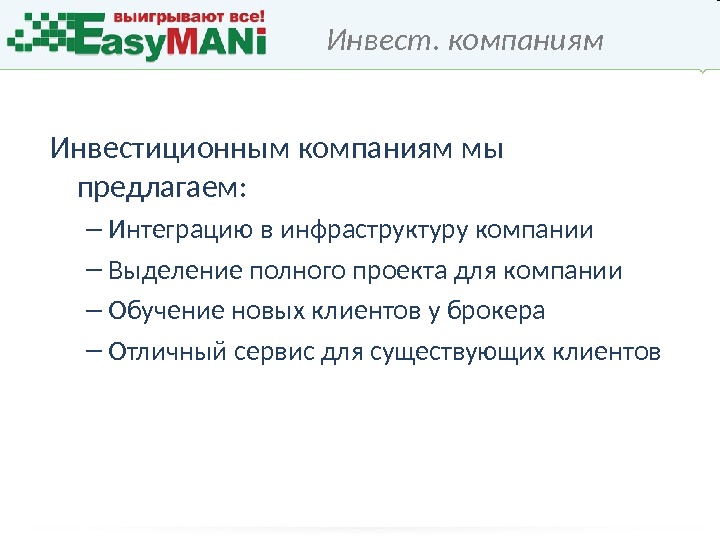 выигрывают все!
EasyMANi

Инвест. компаниям

Инвестиционным компаниям мы предлагаем:

– Интеграцию в инфраструктуру компании
– Выделение полного проекта для компании
– Обучение новых клиентов у брокера
– Отличный сервис для существующих клиентов